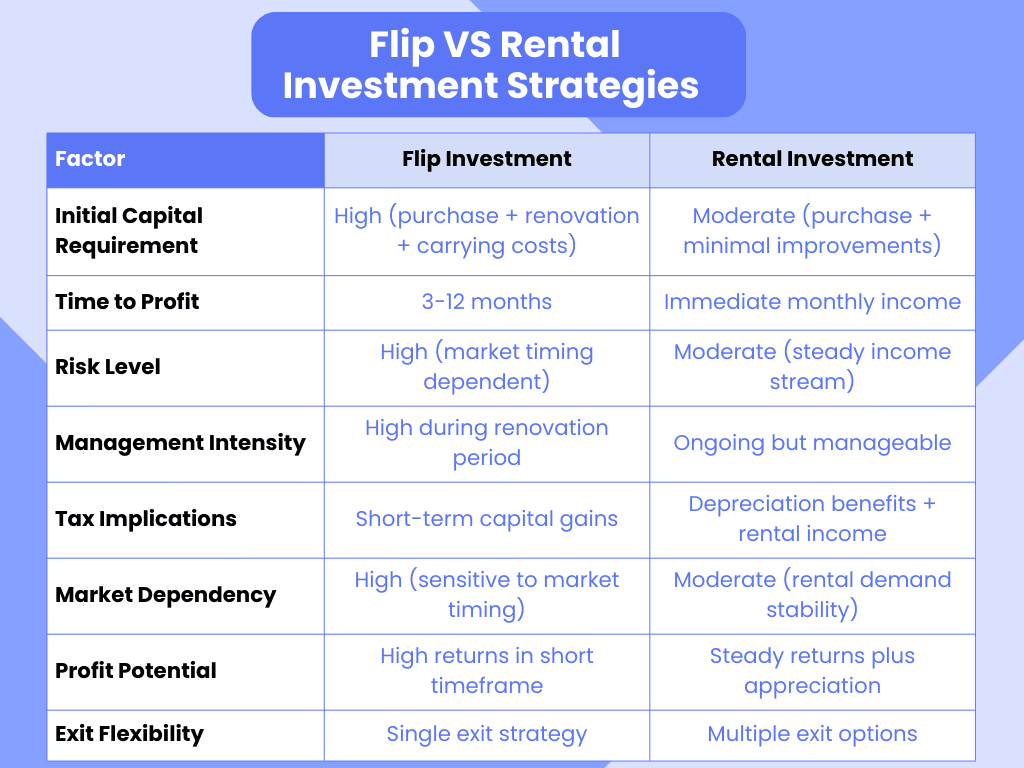 Flip VS Rental Investment Strategies

| Factor | Flip Investment | Rental Investment |
|---|---|---|
| Initial Capital Requirement | High (purchase + renovation + carrying costs) | Moderate (purchase + minimal improvements) |
| Time to Profit | 3-12 months | Immediate monthly income |
| Risk Level | High (market timing dependent) | Moderate (steady income stream) |
| Management Intensity | High during renovation period | Ongoing but manageable |
| Tax Implications | Short-term capital gains | Depreciation benefits + rental income |
| Market Dependency | High (sensitive to market timing) | Moderate (rental demand stability) |
| Profit Potential | High returns in short timeframe | Steady returns plus appreciation |
| Exit Flexibility | Single exit strategy | Multiple exit options |